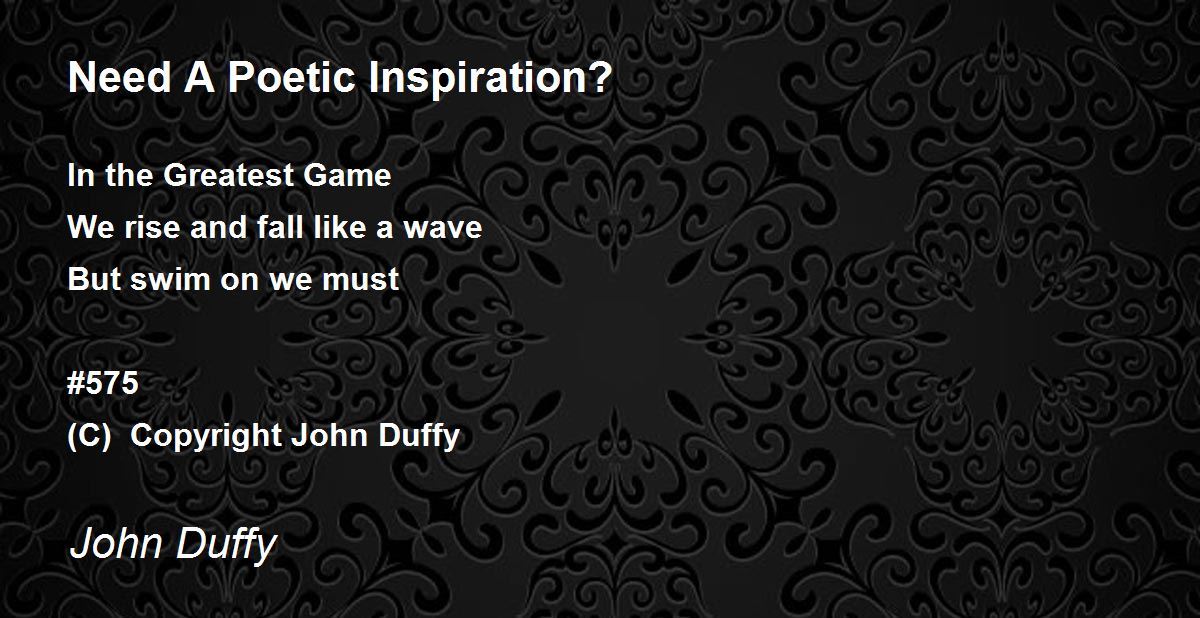 Need A Poetic Inspiration?

In the Greatest Game
We rise and fall like a wave
But swim on we must

#575
(C) Copyright John Duffy

John Duffy